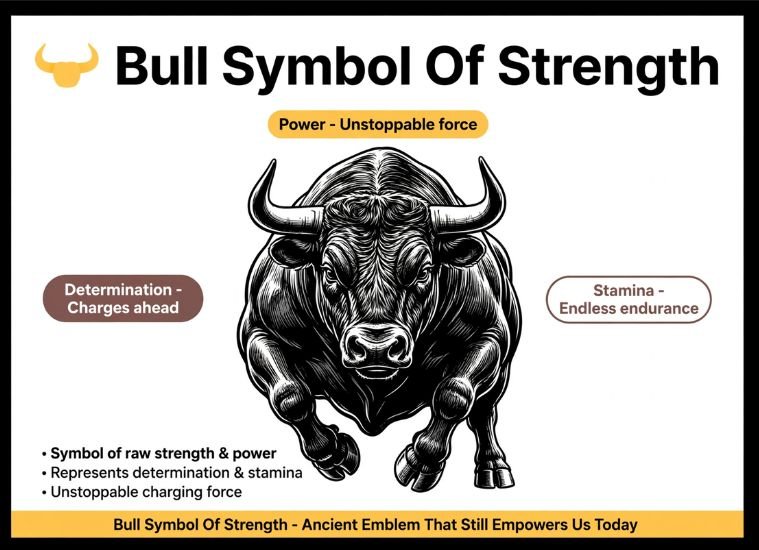 Bull Symbol Of Strength

Power - Unstoppable force

Determination - Charges ahead

Stamina - Endless endurance

• Symbol of raw strength & power
• Represents determination & stamina
• Unstoppable charging force

Bull Symbol Of Strength - Ancient Emblem That Still Empowers Us Today